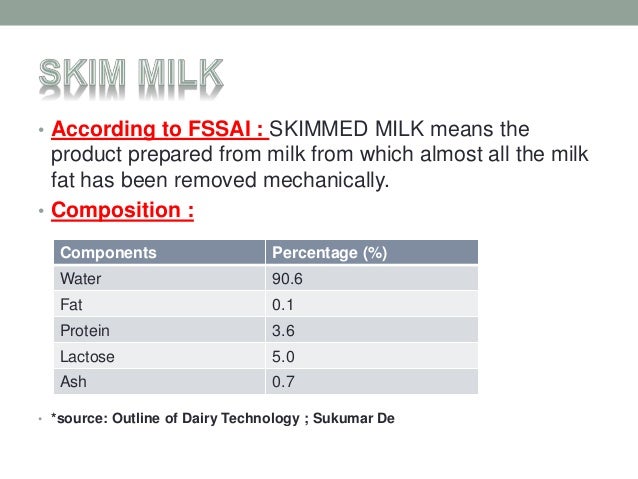 SKIM MILK

• According to FSSAI : SKIMMED MILK means the product prepared from milk from which almost all the milk fat has been removed mechanically.

• Composition :

| Components | Percentage (%) |
|---|---|
| Water | 90.6 |
| Fat | 0.1 |
| Protein | 3.6 |
| Lactose | 5.0 |
| Ash | 0.7 |

• *source: Outline of Dairy Technology ; Sukumar De